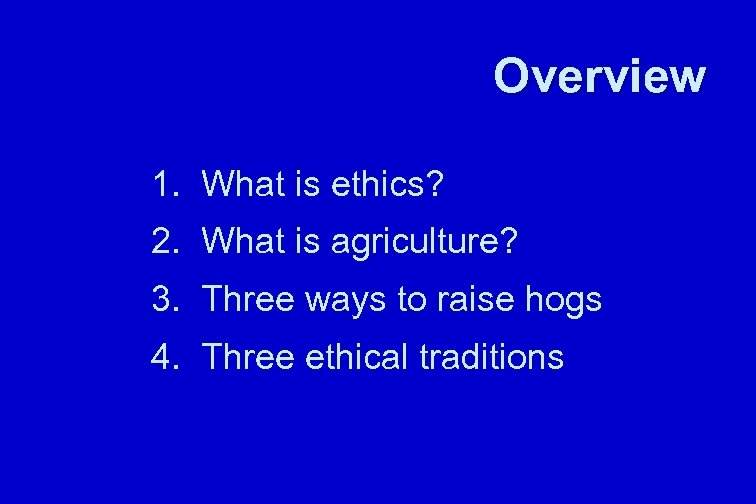 Overview

1. What is ethics?
2. What is agriculture?
3. Three ways to raise hogs
4. Three ethical traditions